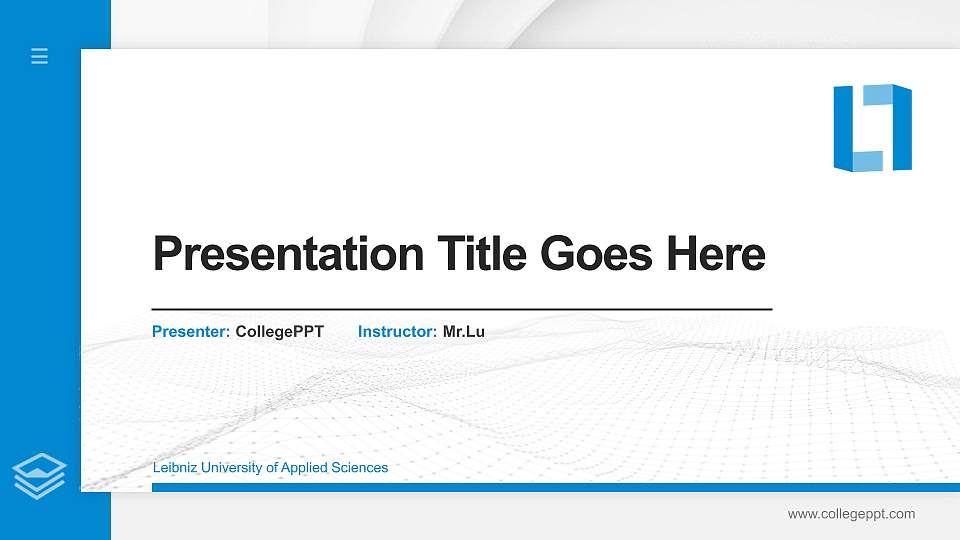 Presentation Title Goes Here

Presenter: CollegePPT Instructor: Mr.Lu

Leibniz University of Applied Sciences

www.collegeppt.com